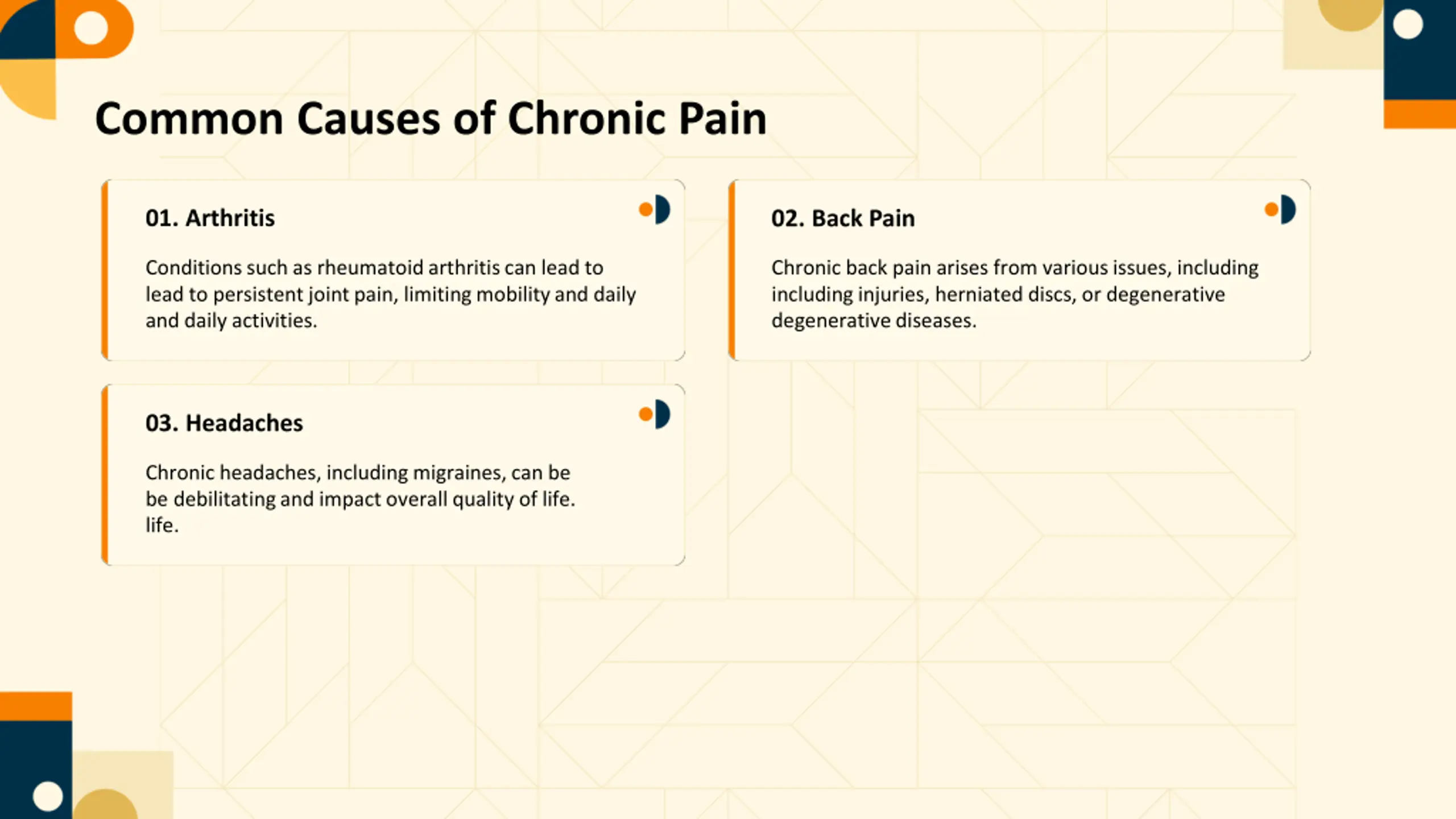 Common Causes of Chronic Pain

01. Arthritis

Conditions such as rheumatoid arthritis can lead to lead to persistent joint pain, limiting mobility and daily and daily activities.

02. Back Pain

Chronic back pain arises from various issues, including including injuries, herniated discs, or degenerative degenerative diseases.

03. Headaches

Chronic headaches, including migraines, can be be debilitating and impact overall quality of life. life.